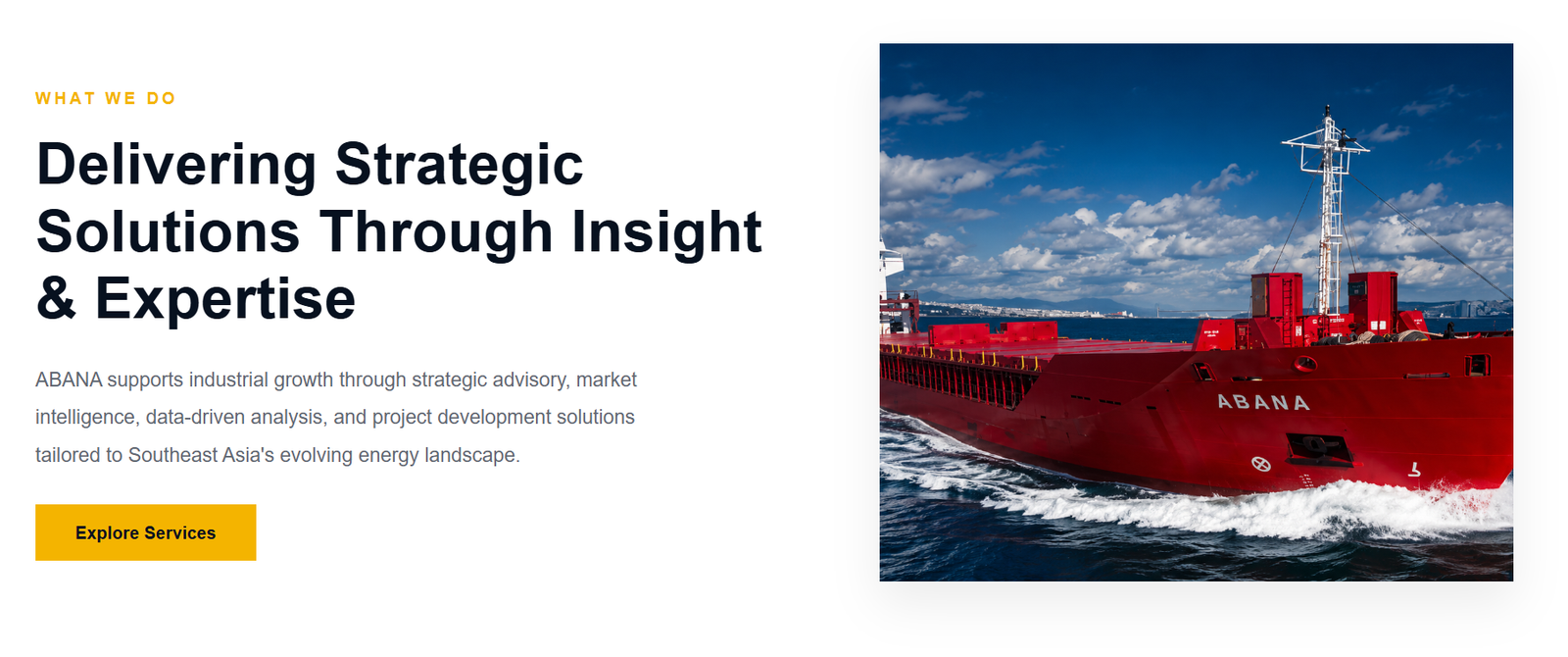 WHAT WE DO

Delivering Strategic Solutions Through Insight & Expertise

ABANA supports industrial growth through strategic advisory, market intelligence, data-driven analysis, and project development solutions tailored to Southeast Asia's evolving energy landscape.

Explore Services

ABANA